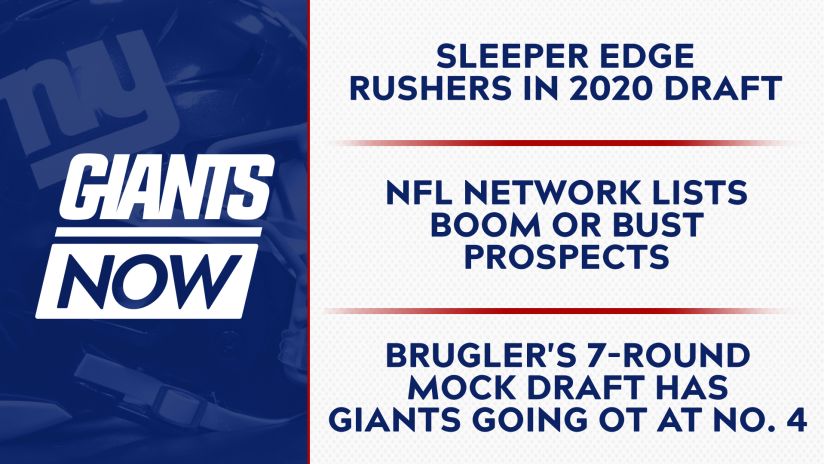 ny

GIANTS
NOW

SLEEPER EDGE RUSHERS IN 2020 DRAFT

NFL NETWORK LISTS BOOM OR BUST PROSPECTS

BRUGLER'S 7-ROUND MOCK DRAFT HAS GIANTS GOING OT AT NO. 4